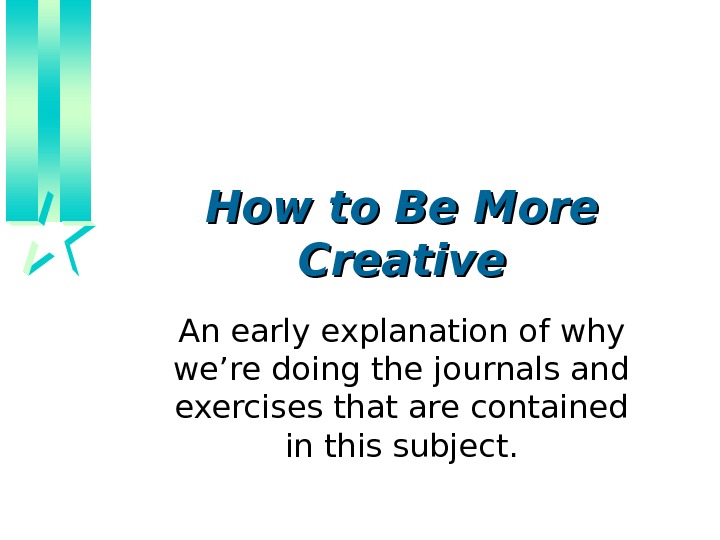 How to Be More Creative

An early explanation of why we’re doing the journals and exercises that are contained in this subject.